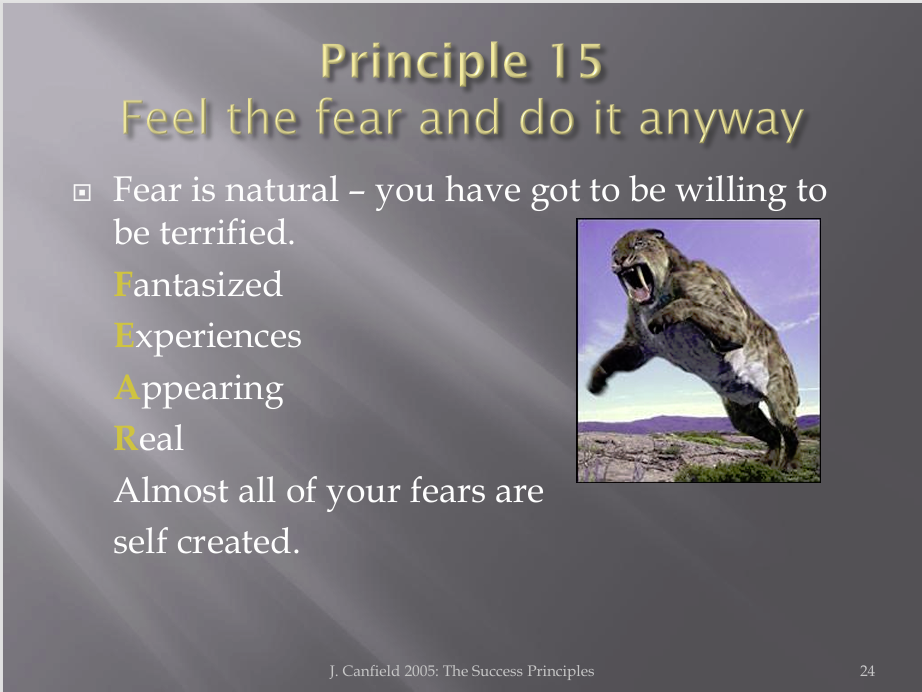 Principle 15
Feel the fear and do it anyway

Fear is natural – you have got to be willing to be terrified.

Fantasized

Experiences

Appearing

Real

Almost all of your fears are self created.

J. Canfield 2005: The Success Principles

24